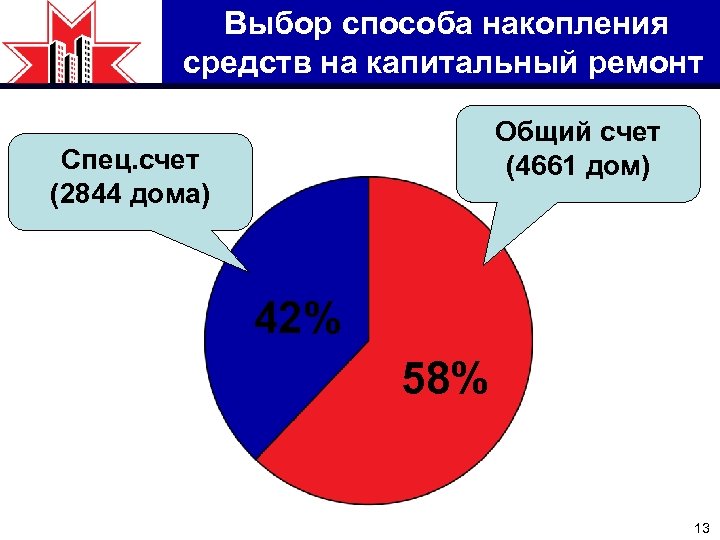 Выбор способа накопления средств на капитальный ремонт

Спец.счет
(2844 дома)

Общий счет
(4661 дом)

42%

58%

13